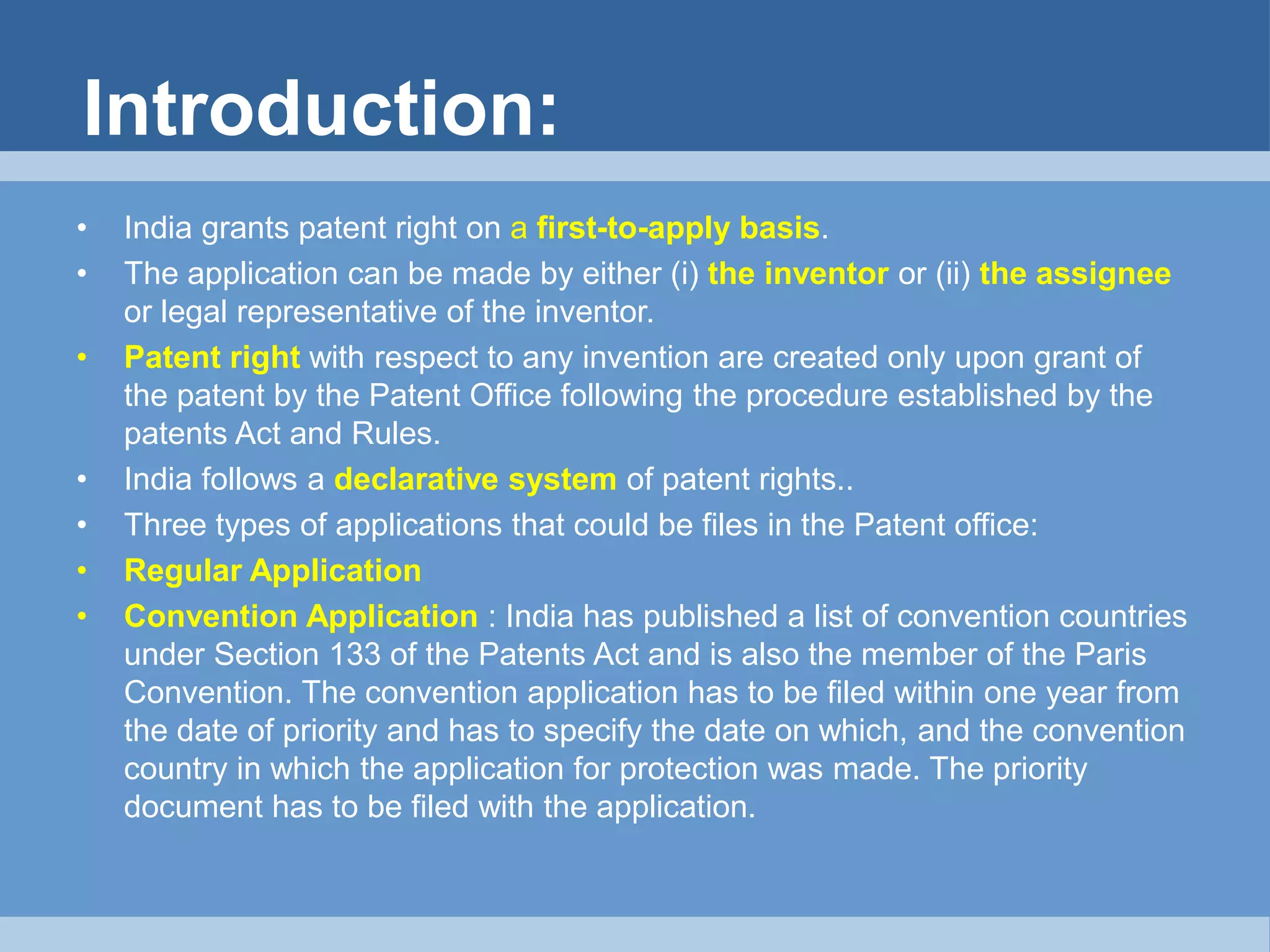 Introduction:

• India grants patent right on a first-to-apply basis.
• The application can be made by either (i) the inventor or (ii) the assignee or legal representative of the inventor.
• Patent right with respect to any invention are created only upon grant of the patent by the Patent Office following the procedure established by the patents Act and Rules.
• India follows a declarative system of patent rights..
• Three types of applications that could be files in the Patent office:
• Regular Application
• Convention Application : India has published a list of convention countries under Section 133 of the Patents Act and is also the member of the Paris Convention. The convention application has to be filed within one year from the date of priority and has to specify the date on which, and the convention country in which the application for protection was made. The priority document has to be filed with the application.